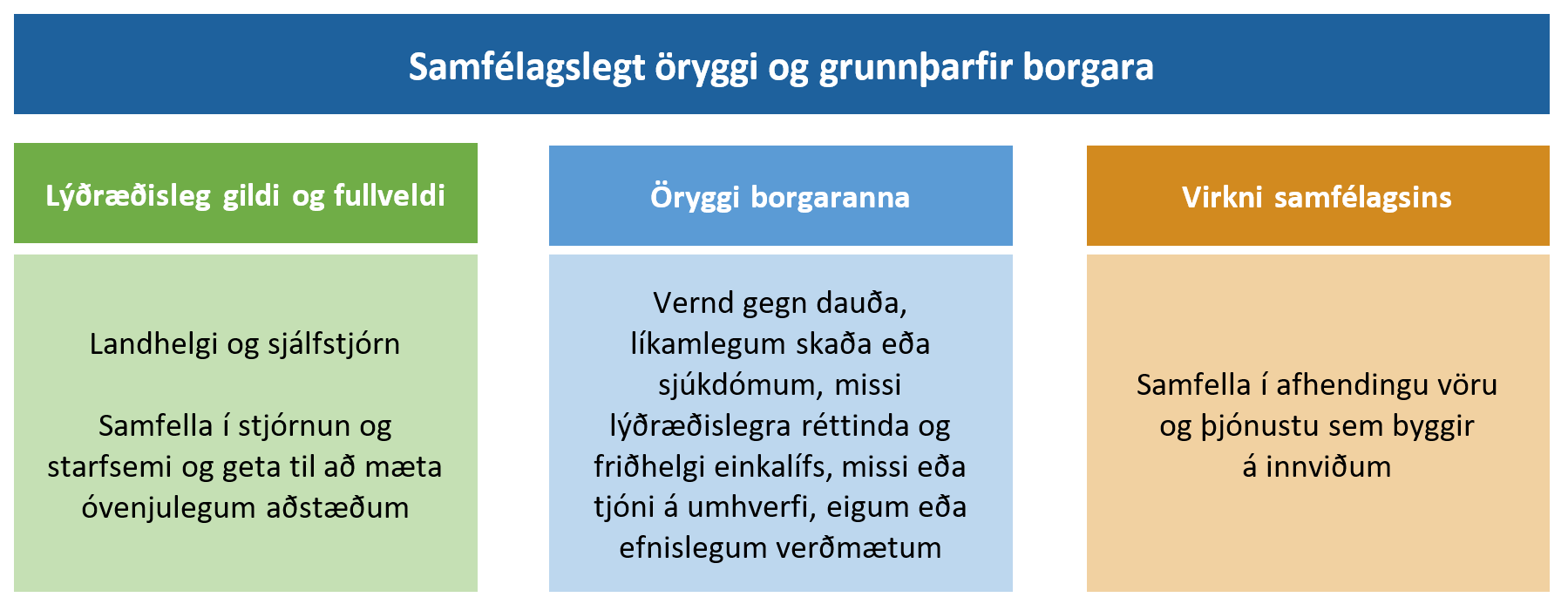 Samfélagslegt öryggi og grunnþarfir borgara

Lýðræðisleg gildi og fullveldi

Landhelgi og sjálfstjórn

Samfella í stjórnun og starfsemi og geta til að mæta óvenjulegum aðstæðum

Öryggi borgaranna

Vernd gegn dauða, líkamlegum skaða eða sjúkdómum, missi lýðræðislegra réttinda og friðhelgi einkalífs, missi eða tjóni á umhverfi, eigum eða efnislegum verðmætum

Virkni samfélagsins

Samfella í afhendingu vöru og þjónustu sem byggir á innviðum